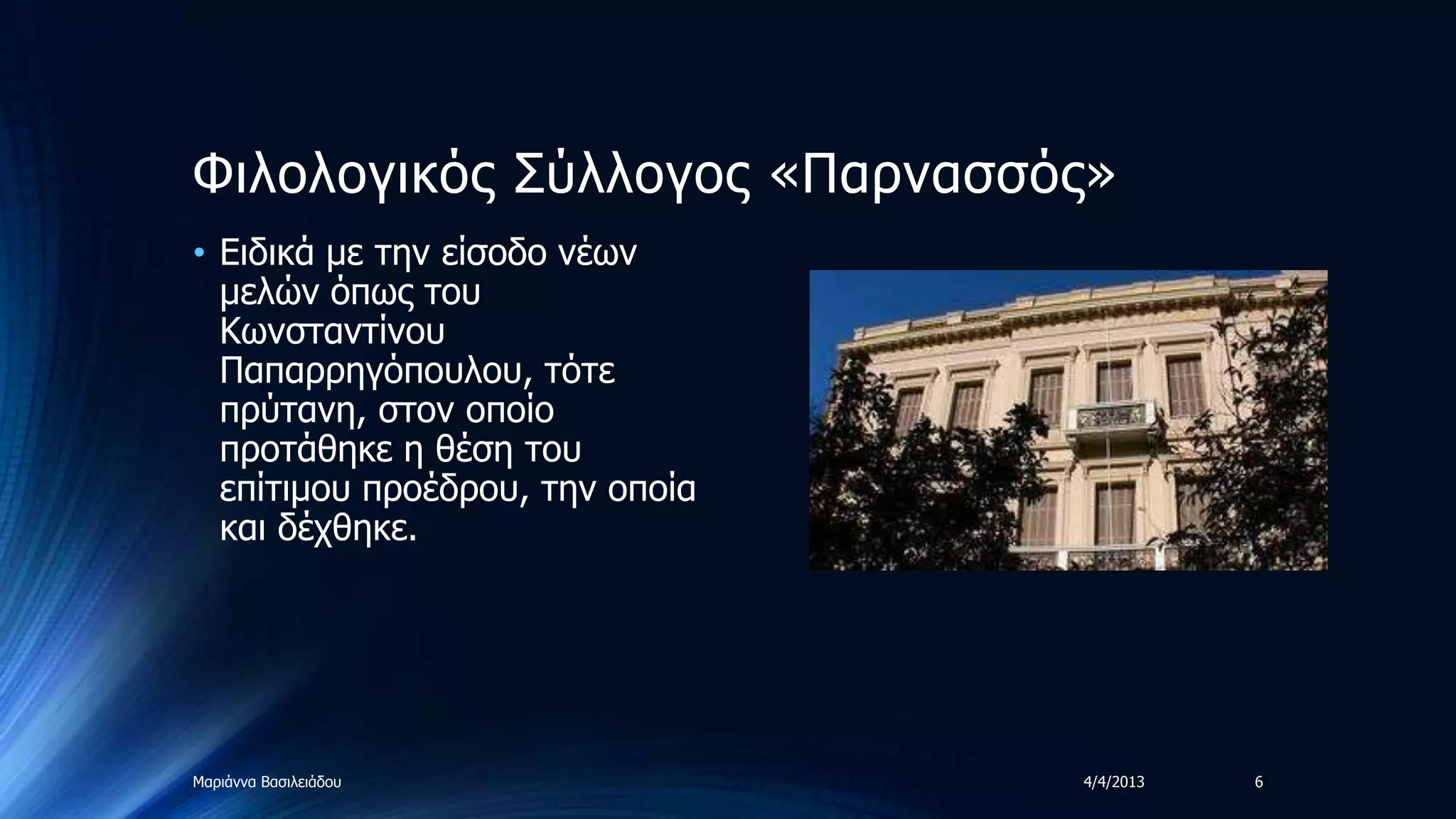 Φιλολογικός Σύλλογος «Παρνασσός»

• Ειδικά με την είσοδο νέων μελών όπως του Κωνσταντίνου Παπαρρηγόπουλου, τότε πρύτανη, στον οποίο προτάθηκε η θέση του επίτιμου προέδρου, την οποία και δέχθηκε.

Μαριάννα Βασιλειάδου

4/4/2013

6